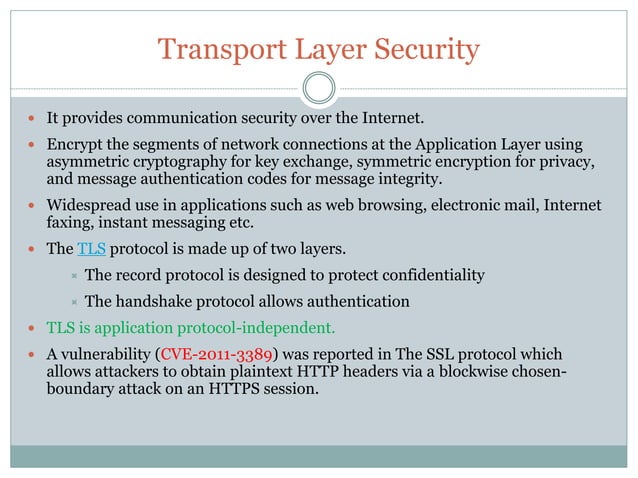 Transport Layer Security

- It provides communication security over the Internet.
- Encrypt the segments of network connections at the Application Layer using asymmetric cryptography for key exchange, symmetric encryption for privacy, and message authentication codes for message integrity.
- Widespread use in applications such as web browsing, electronic mail, Internet faxing, instant messaging etc.
- The TLS protocol is made up of two layers.
  - The record protocol is designed to protect confidentiality
  - The handshake protocol allows authentication
- TLS is application protocol-independent.
- A vulnerability (CVE-2011-3389) was reported in The SSL protocol which allows attackers to obtain plaintext HTTP headers via a blockwise chosen-boundary attack on an HTTPS session.